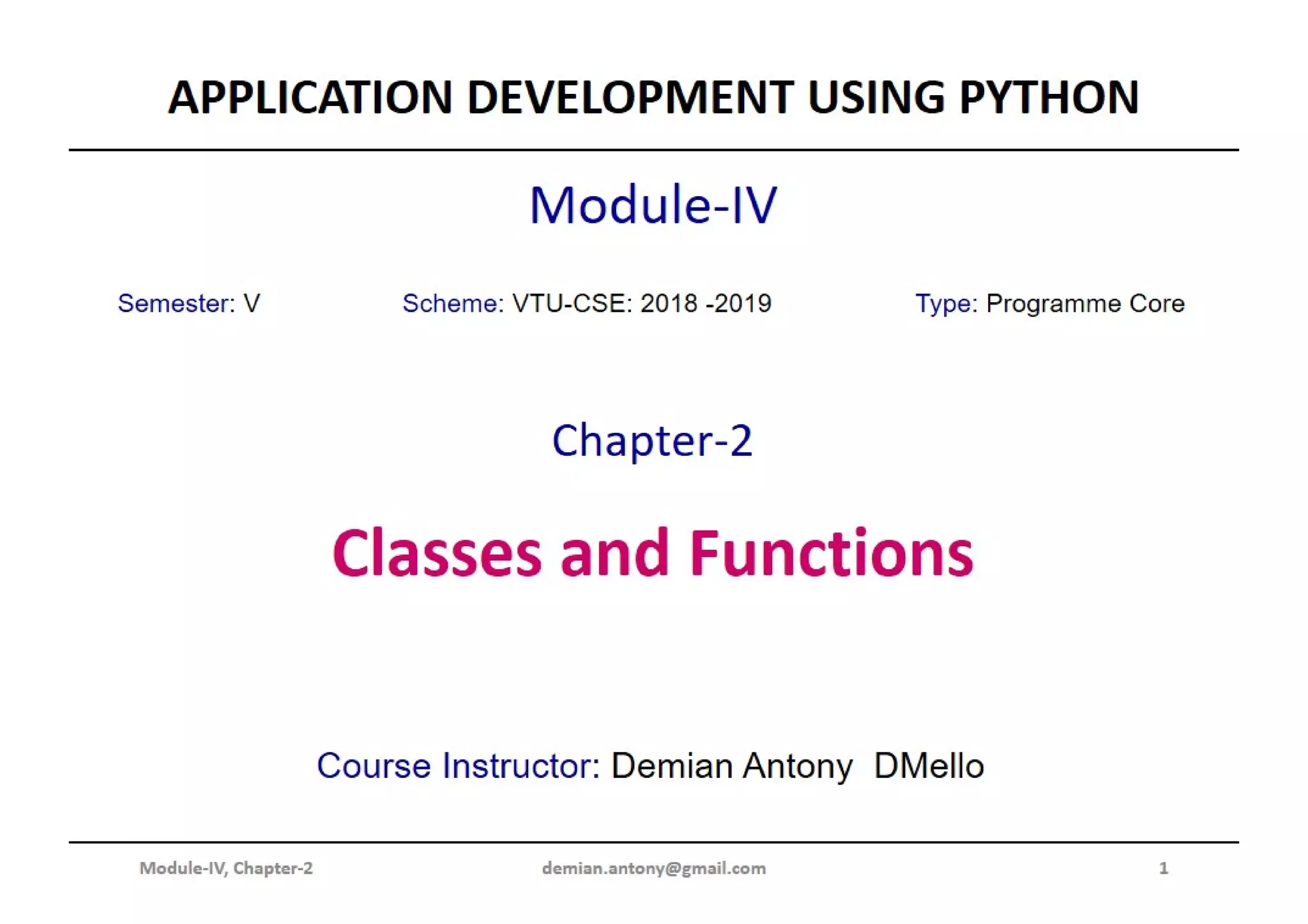 APPLICATION DEVELOPMENT USING PYTHON

Module-IV

Semester: V Scheme: VTU-CSE: 2018 -2019 Type: Programme Core

Chapter-2

Classes and Functions

Course Instructor: Demian Antony DMello

Module-IV, Chapter-2 demian.antony@gmail.com 1